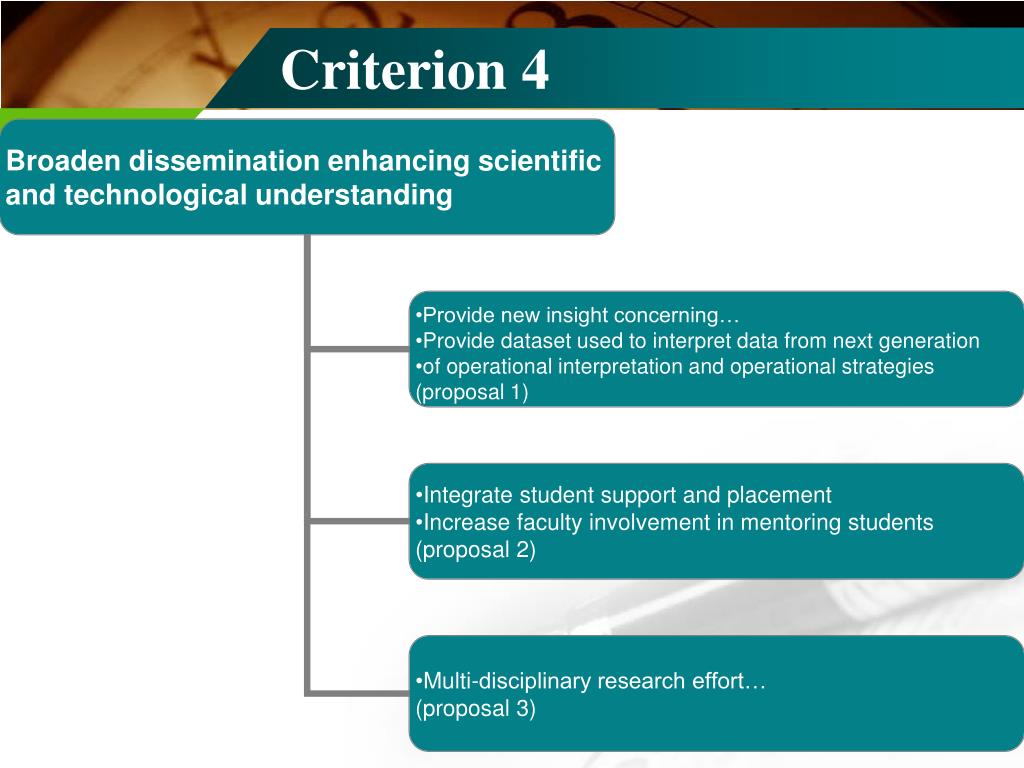 Criterion 4

Broaden dissemination enhancing scientific and technological understanding

•Provide new insight concerning…
•Provide dataset used to interpret data from next generation
•of operational interpretation and operational strategies (proposal 1)

•Integrate student support and placement
•Increase faculty involvement in mentoring students (proposal 2)

•Multi-disciplinary research effort…
(proposal 3)